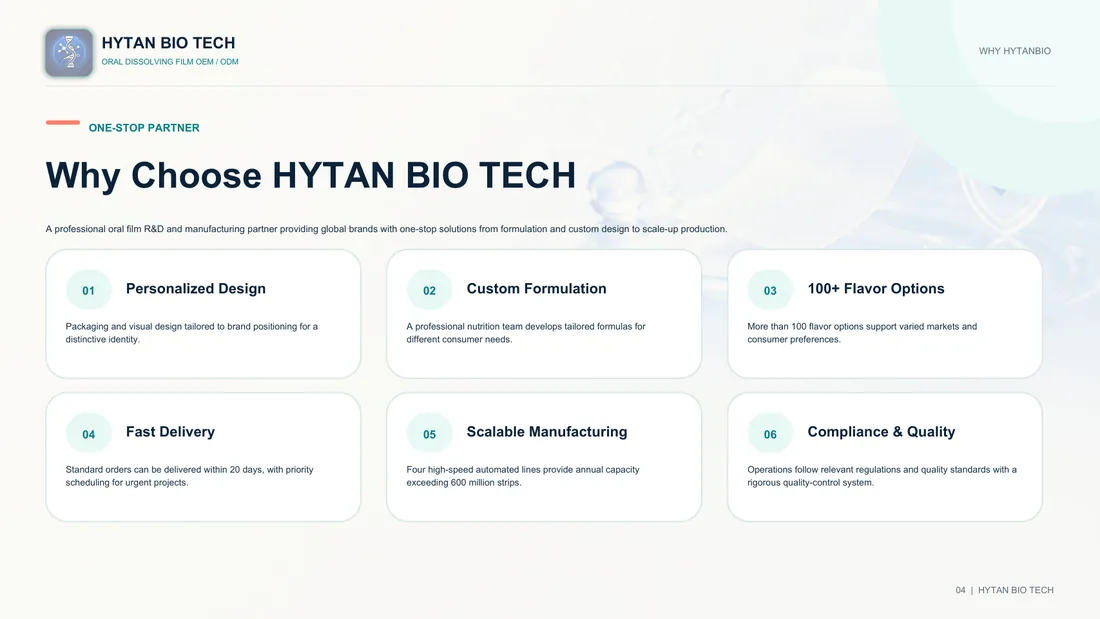 HYTAN BIO TECH
ORAL DISSOLVING FILM OEM / ODM

WHY HYTANBIO

ONE-STOP PARTNER

Why Choose HYTAN BIO TECH

A professional oral film R&D and manufacturing partner providing global brands with one-stop solutions from formulation and custom design to scale-up production.

01
Personalized Design
Packaging and visual design tailored to brand positioning for a distinctive identity.

02
Custom Formulation
A professional nutrition team develops tailored formulas for different consumer needs.

03
100+ Flavor Options
More than 100 flavor options support varied markets and consumer preferences.

04
Fast Delivery
Standard orders can be delivered within 20 days, with priority scheduling for urgent projects.

05
Scalable Manufacturing
Four high-speed automated lines provide annual capacity exceeding 600 million strips.

06
Compliance & Quality
Operations follow relevant regulations and quality standards with a rigorous quality-control system.

04 | HYTAN BIO TECH